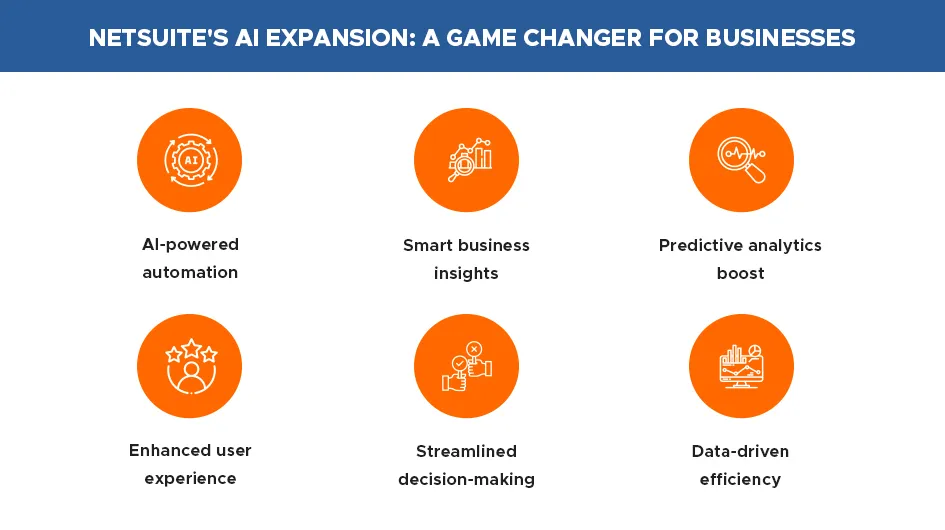 NETSUITE'S AI EXPANSION: A GAME CHANGER FOR BUSINESSES

AI

AI-powered automation

Smart business insights

Predictive analytics boost

Enhanced user experience

Streamlined decision-making

Data-driven efficiency